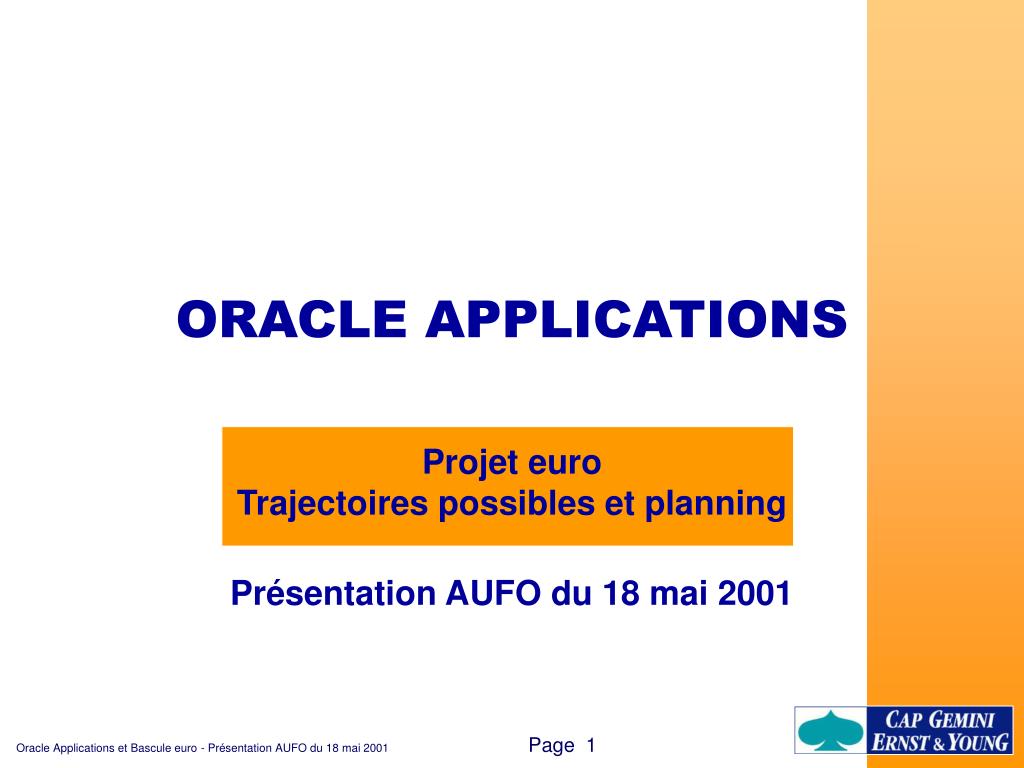 ORACLE APPLICATIONS

Projet euro
Trajectoires possibles et planning

Présentation AUFO du 18 mai 2001

Oracle Applications et Bascule euro - Présentation AUFO du 18 mai 2001

Page 1

CAP GEMINI
ERNST & YOUNG